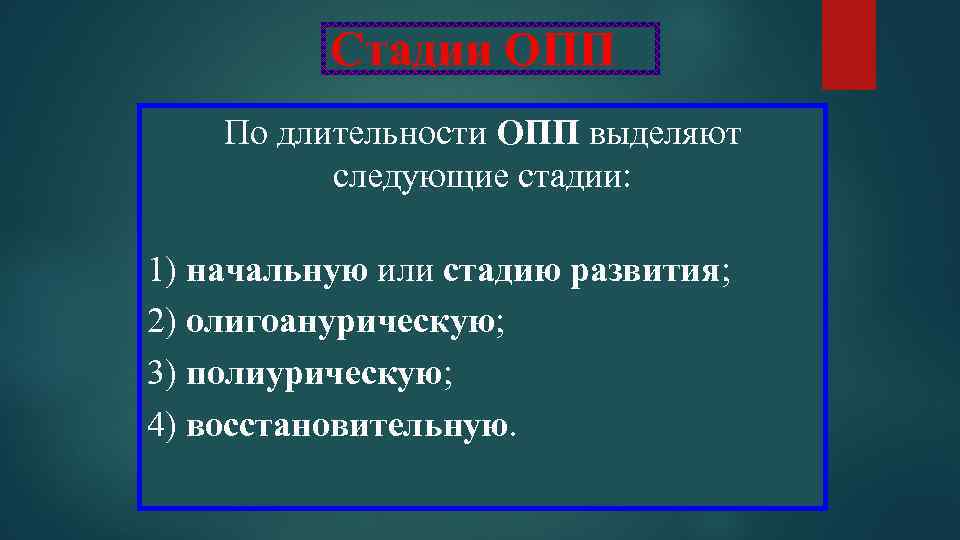 Стадии ОПП

По длительности ОПП выделяют следующие стадии:

1) начальную или стадию развития;
2) олигоанурическую;
3) полиурическую;
4) восстановительную.